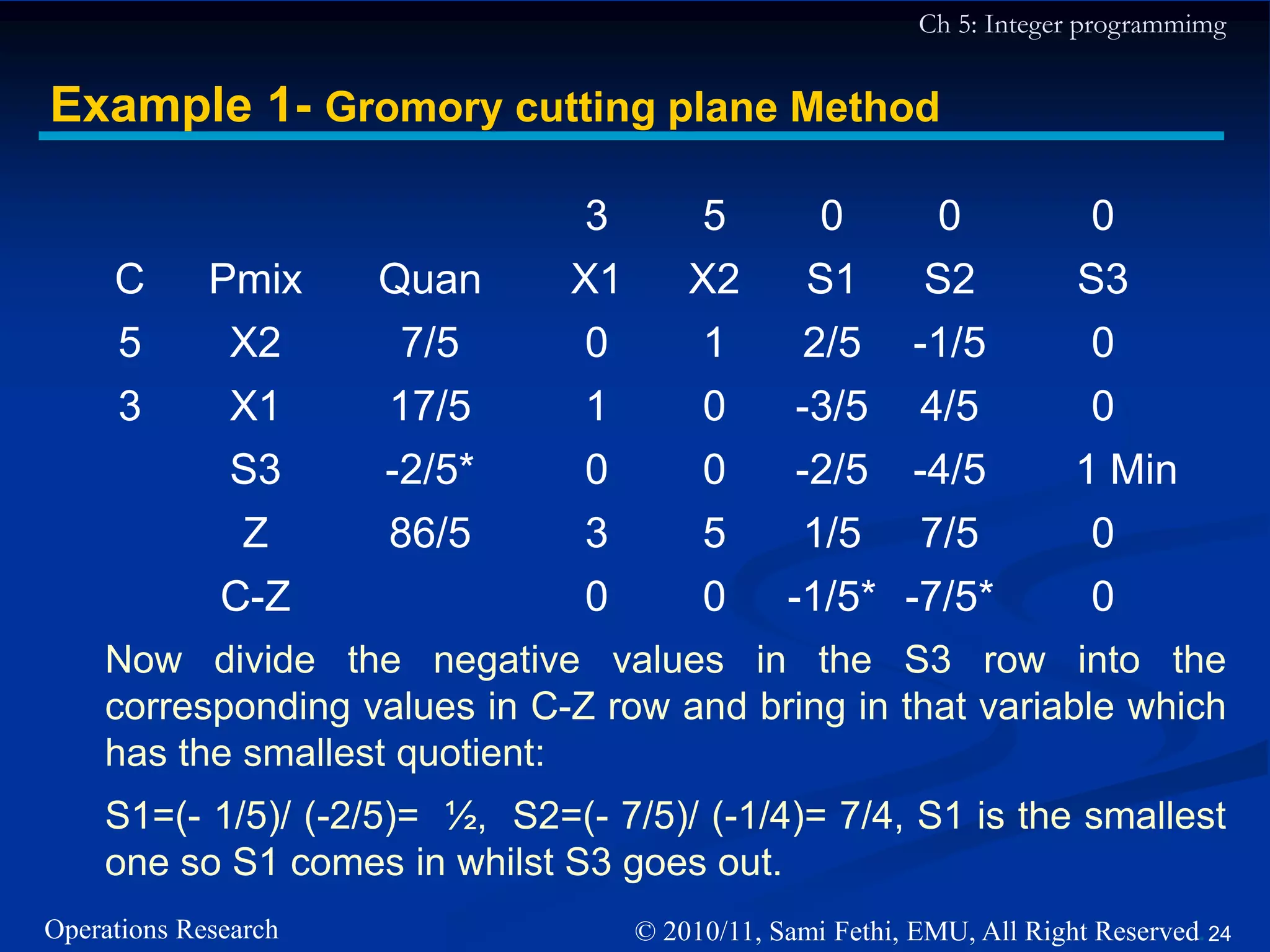 Ch 5: Integer programmimg

Example 1- Gromory cutting plane Method

| | | | 3 | 5 | 0 | 0 | 0 |
|---|---|---|---|---|---|---|---|
| C | Pmix | Quan | X1 | X2 | S1 | S2 | S3 |
| 5 | X2 | 7/5 | 0 | 1 | 2/5 | -1/5 | 0 |
| 3 | X1 | 17/5 | 1 | 0 | -3/5 | 4/5 | 0 |
| | S3 | -2/5* | 0 | 0 | -2/5 | -4/5 | 1 Min |
| | Z | 86/5 | 3 | 5 | 1/5 | 7/5 | 0 |
| | C-Z | | 0 | 0 | -1/5* | -7/5* | 0 |

Now divide the negative values in the S3 row into the corresponding values in C-Z row and bring in that variable which has the smallest quotient:

S1=(- 1/5)/ (-2/5)= ½, S2=(- 7/5)/ (-1/4)= 7/4, S1 is the smallest one so S1 comes in whilst S3 goes out.

Operations Research

© 2010/11, Sami Fethi, EMU, All Right Reserved. 24